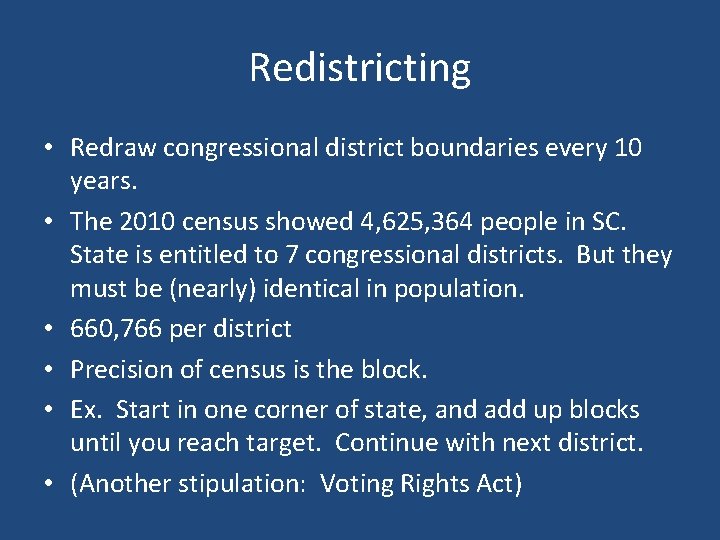 Redistricting

• Redraw congressional district boundaries every 10 years.
• The 2010 census showed 4,625,364 people in SC. State is entitled to 7 congressional districts. But they must be (nearly) identical in population.
• 660,766 per district
• Precision of census is the block.
• Ex. Start in one corner of state, and add up blocks until you reach target. Continue with next district.
• (Another stipulation: Voting Rights Act)